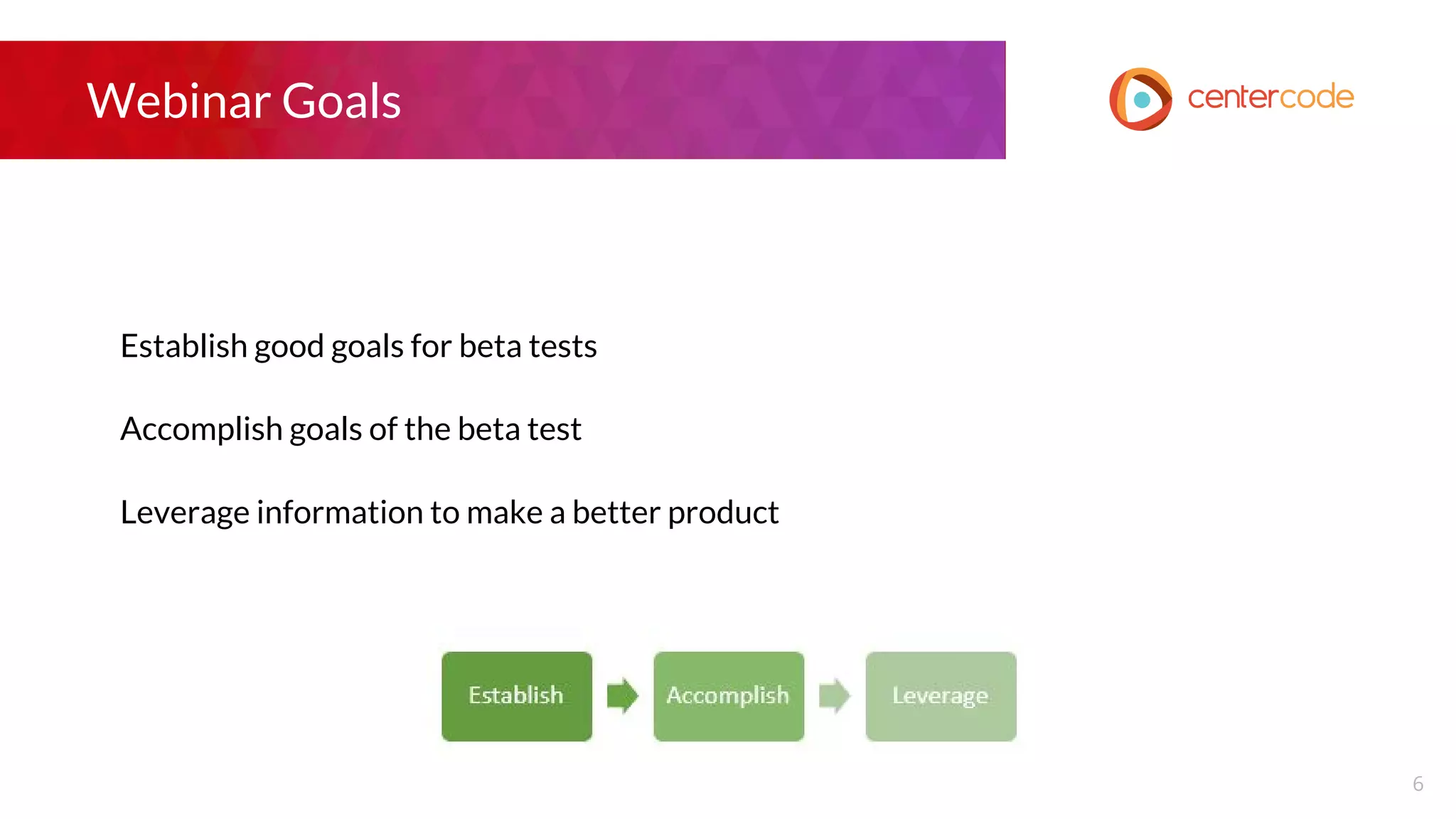 Webinar Goals

centercode

Establish good goals for beta tests

Accomplish goals of the beta test

Leverage information to make a better product

Establish

Accomplish

Leverage

6